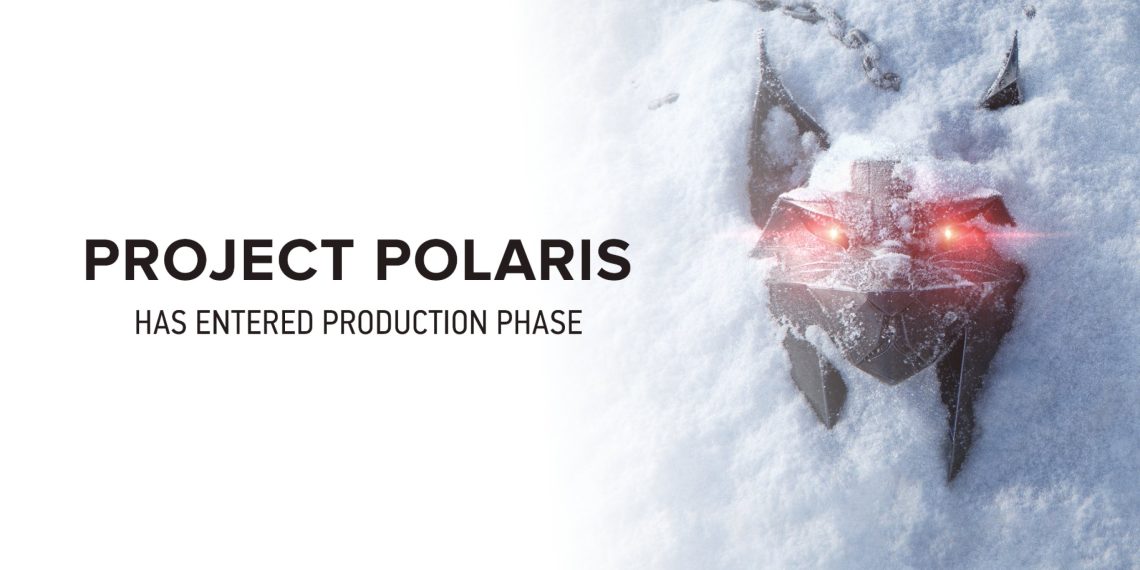 PROJECT POLARIS

HAS ENTERED PRODUCTION PHASE